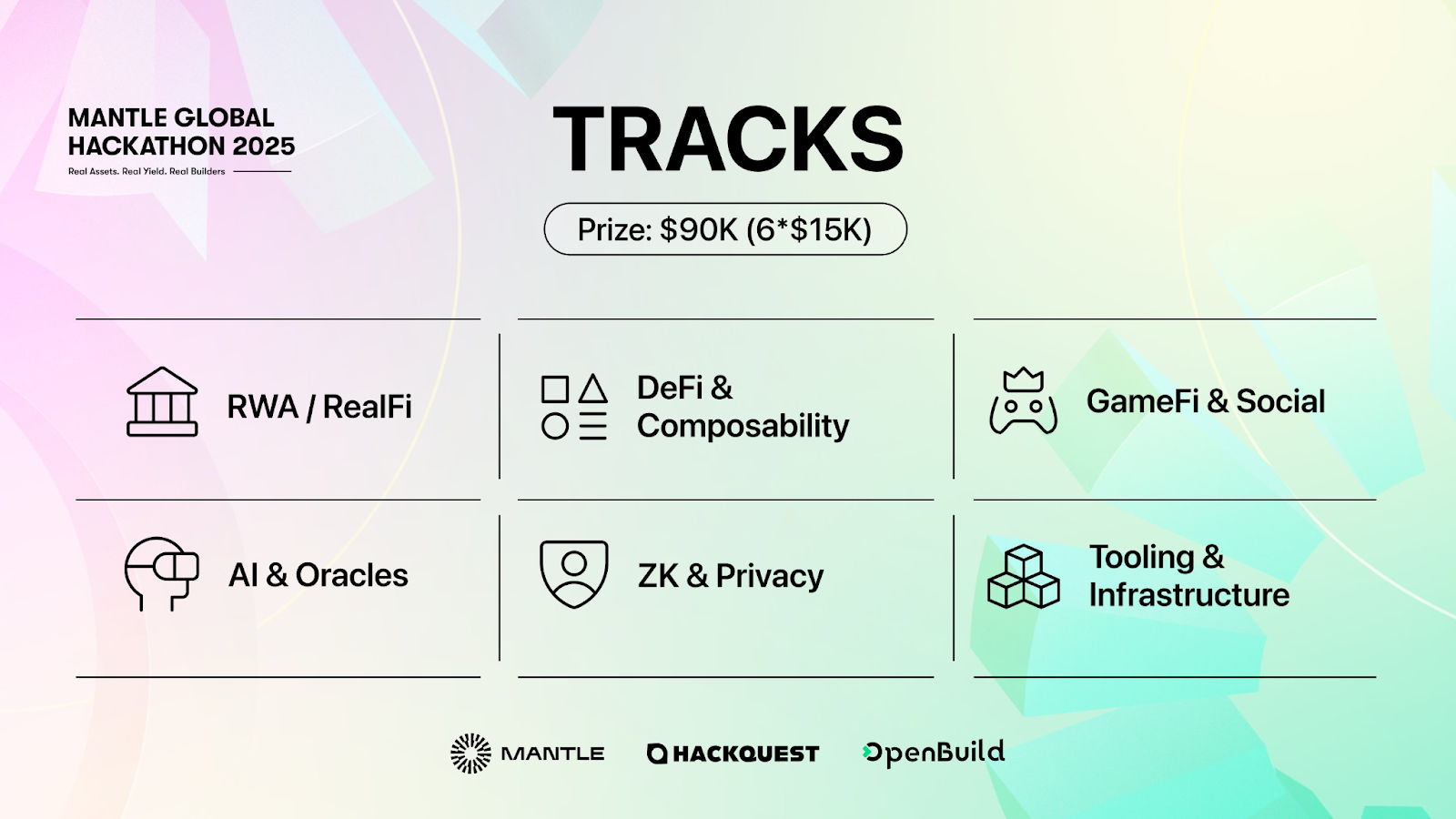 MANTLE GLOBAL
HACKATHON 2025
Real Assets. Real Yield. Real Builders

TRACKS

Prize: $90K (6*$15K)

RWA / RealFi

DeFi &
Composability

GameFi & Social

AI & Oracles

ZK & Privacy

Tooling &
Infrastructure

MANTLE

HACKQUEST

OpenBuild